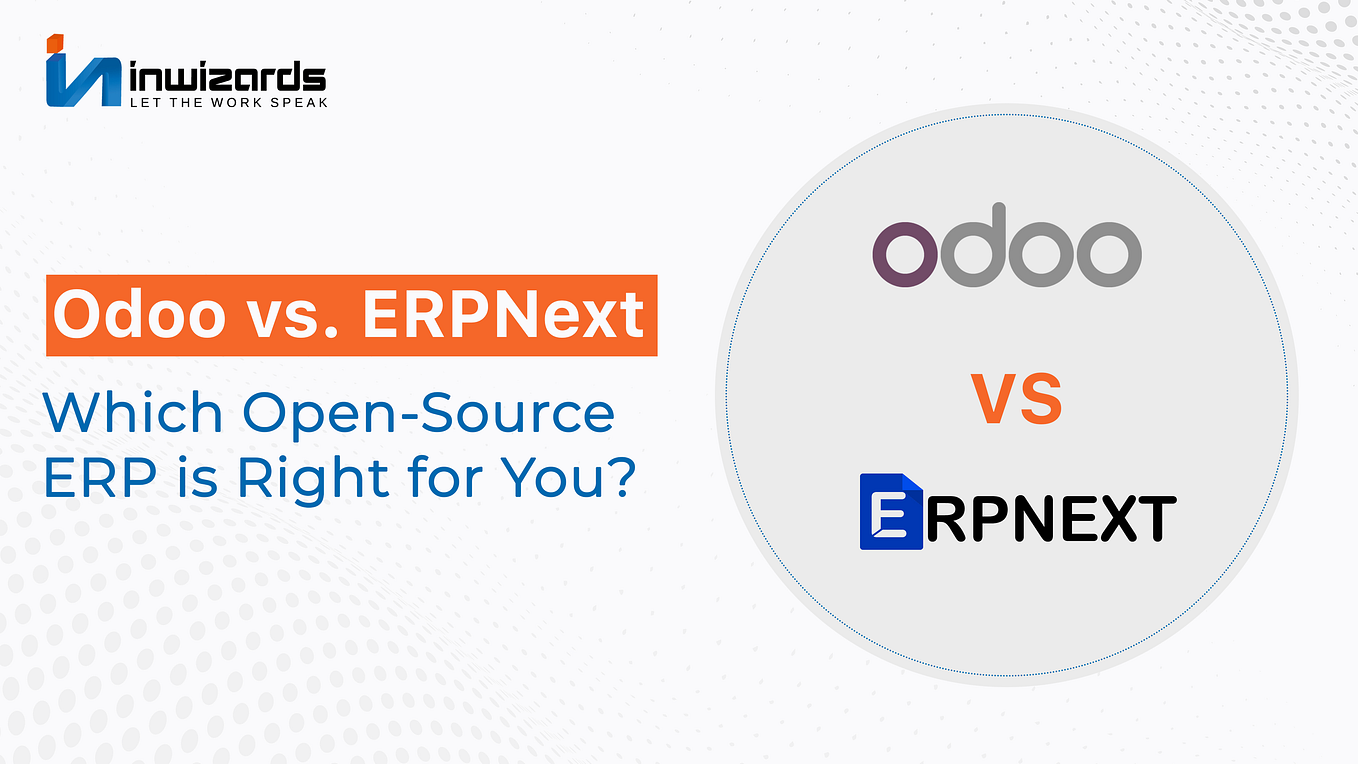 inwizards
LET THE WORK SPEAK

Odoo vs. ERPNext

Which Open-Source ERP is Right for You?

odoo

VS

ERPNEXT